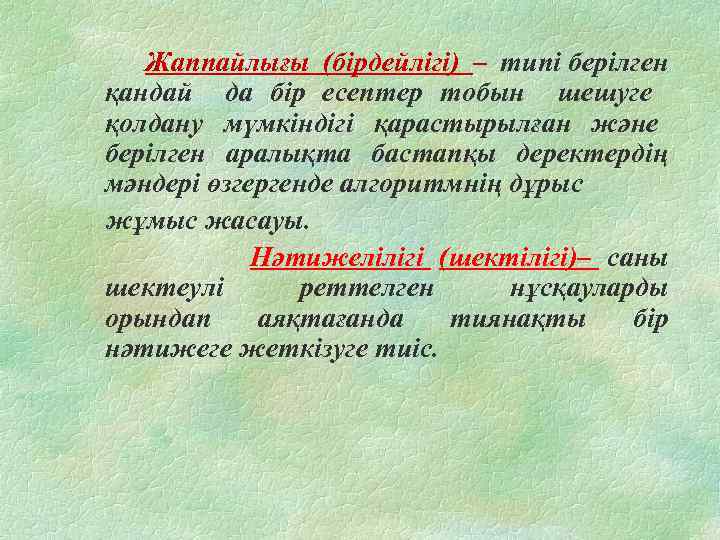 Жаппайлығы (бірдейлігі) – типі берілген қандай да бір есептер тобын шешуге қолдану мүмкіндігі қарастырылған және берілген аралықта бастапқы деректердің мәндері өзгергенде алгоритмнің дұрыс жұмыс жасауы.

Нәтижелілігі (шектілігі)– саны шектеулі реттелген нұсқауларды орындап аяқтағанда тиянақты бір нәтижеге жеткізуге тиіс.